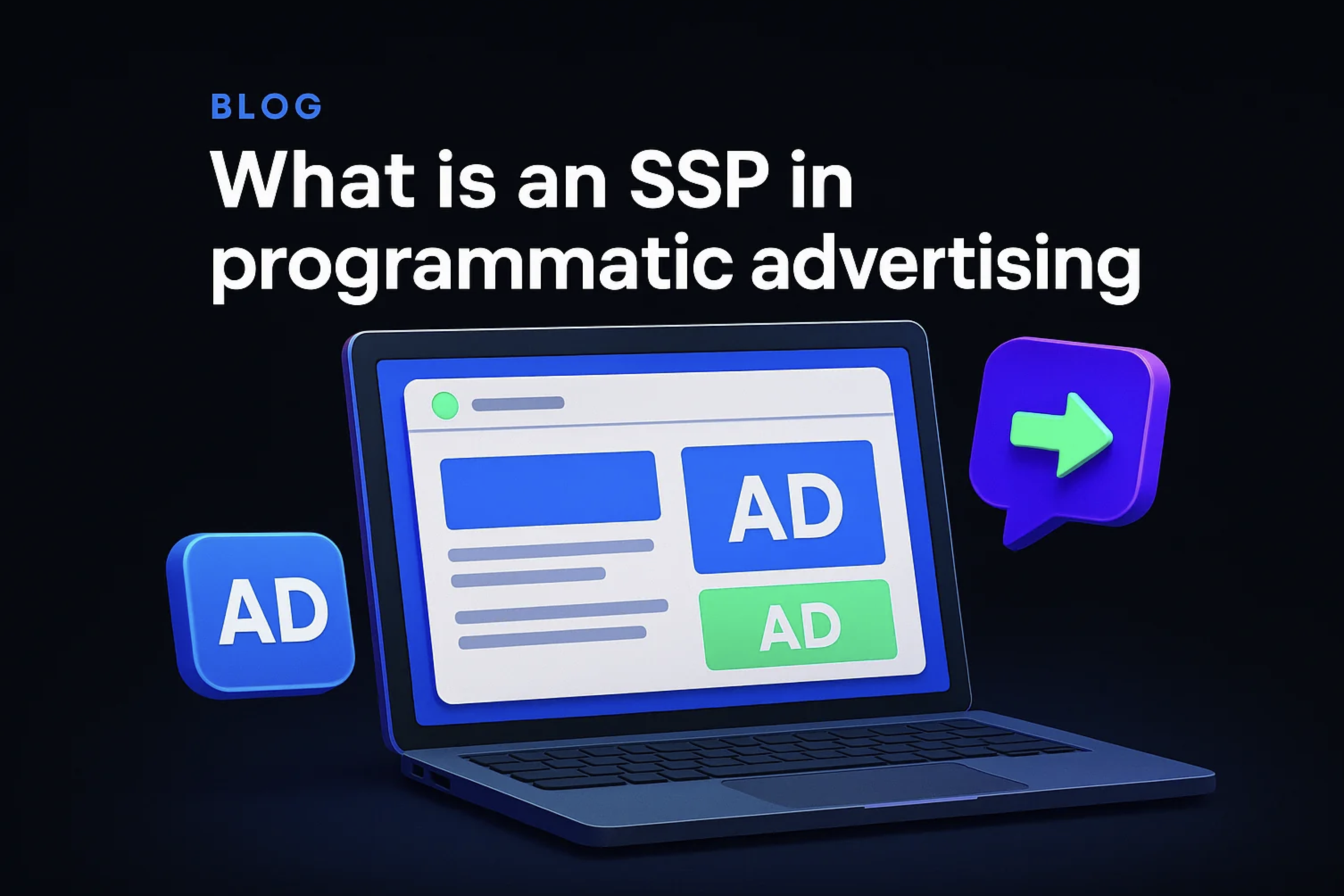 BLOG

What is an SSP in programmatic advertising

AD

AD

AD